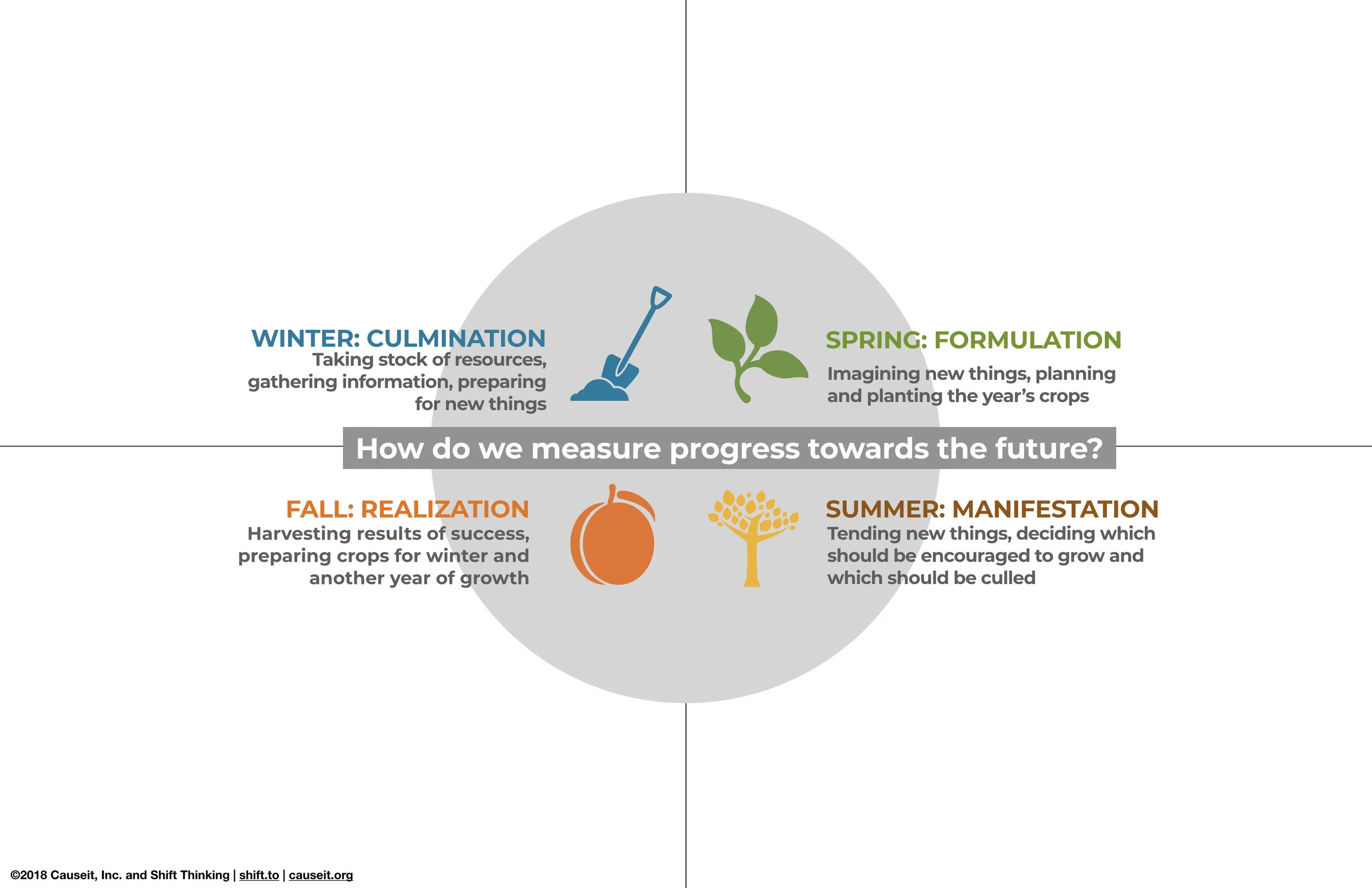 WINTER: CULMINATION
Taking stock of resources, gathering information, preparing for new things

SPRING: FORMULATION
Imagining new things, planning and planting the year's crops

How do we measure progress towards the future?

FALL: REALIZATION
Harvesting results of success, preparing crops for winter and another year of growth

SUMMER: MANIFESTATION
Tending new things, deciding which should be encouraged to grow and which should be culled

©2018 Causeit, Inc. and Shift Thinking | shift.to | causeit.org